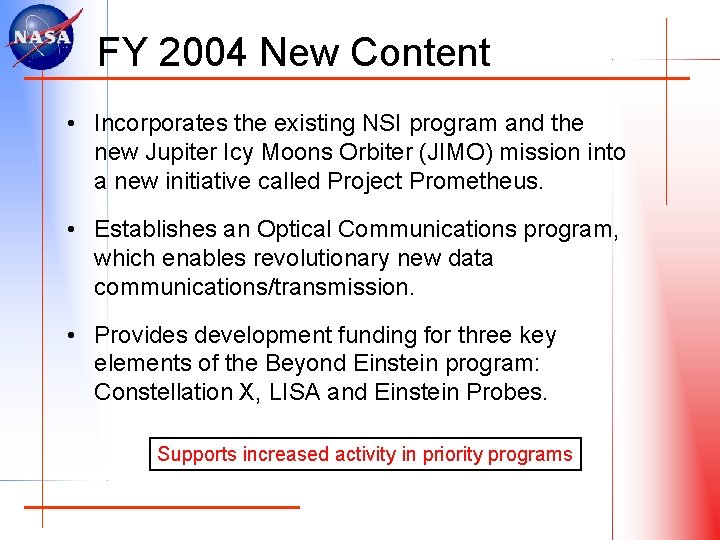 NASA

FY 2004 New Content

• Incorporates the existing NSI program and the new Jupiter Icy Moons Orbiter (JIMO) mission into a new initiative called Project Prometheus.

• Establishes an Optical Communications program, which enables revolutionary new data communications/transmission.

• Provides development funding for three key elements of the Beyond Einstein program: Constellation X, LISA and Einstein Probes.

Supports increased activity in priority programs